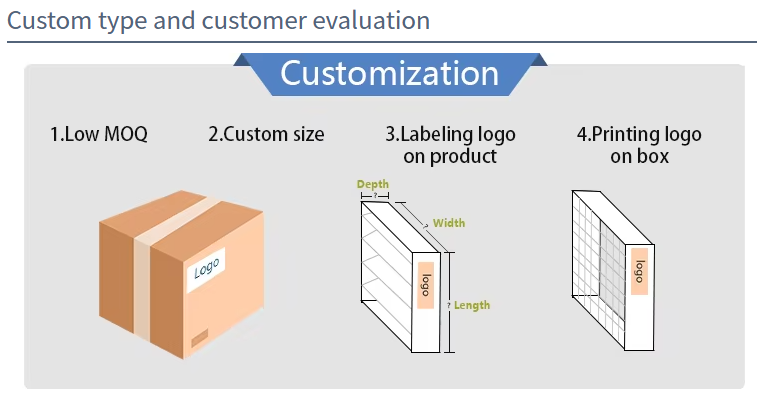 Custom type and customer evaluation

Customization

1.Low MOQ

2.Custom size

3.Labeling logo on product

4.Printing logo on box

Logo

Depth
?
? Width
logo
? Length

logo